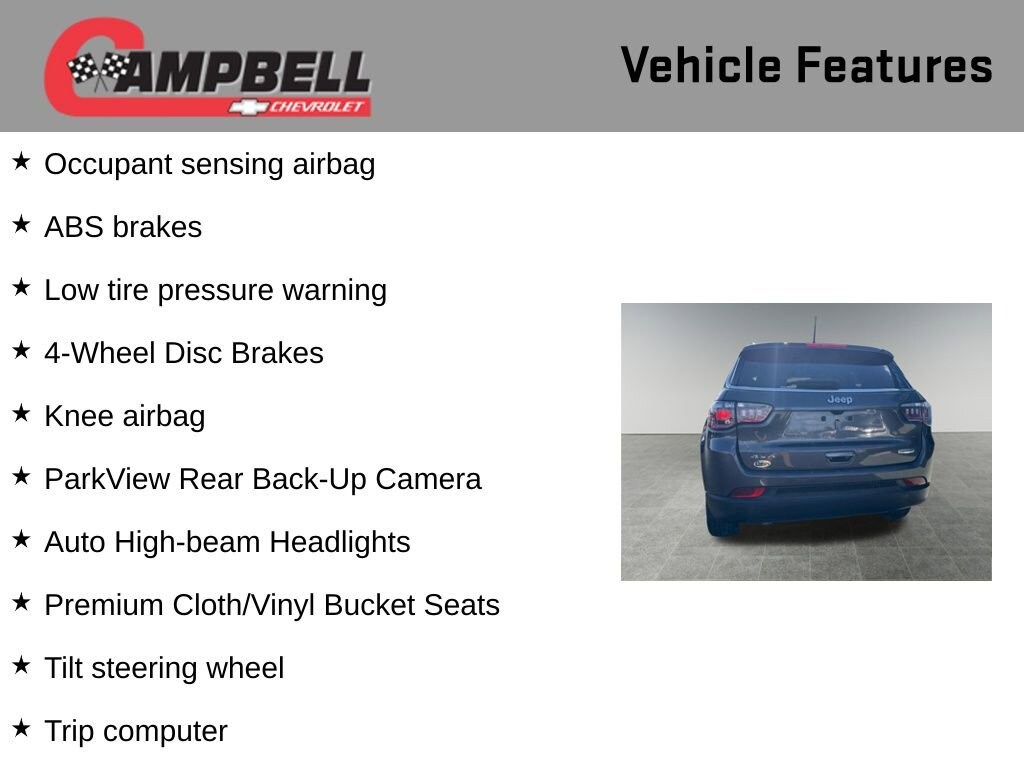 CAMPBELL CHEVROLET

Vehicle Features

★ Occupant sensing airbag

★ ABS brakes

★ Low tire pressure warning

★ 4-Wheel Disc Brakes

★ Knee airbag

★ ParkView Rear Back-Up Camera

★ Auto High-beam Headlights

★ Premium Cloth/Vinyl Bucket Seats

★ Tilt steering wheel

★ Trip computer

Jeep